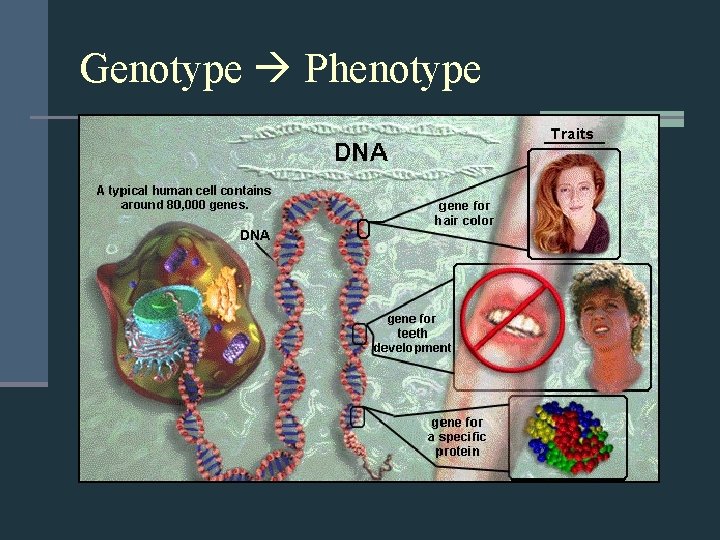 Genotype → Phenotype

DNA

Traits

A typical human cell contains around 80,000 genes.

DNA

gene for hair color

gene for teeth development

gene for a specific protein